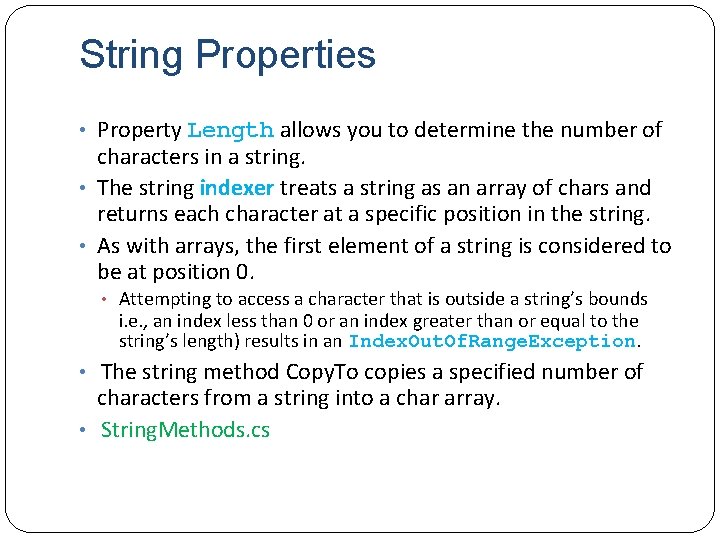 String Properties

• Property Length allows you to determine the number of characters in a string.

• The string indexer treats a string as an array of chars and returns each character at a specific position in the string.

• As with arrays, the first element of a string is considered to be at position 0.

• Attempting to access a character that is outside a string's bounds i.e., an index less than 0 or an index greater than or equal to the string's length) results in an IndexOutOfRangeException.

• The string method CopyTo copies a specified number of characters from a string into a char array.

• StringMethods.cs